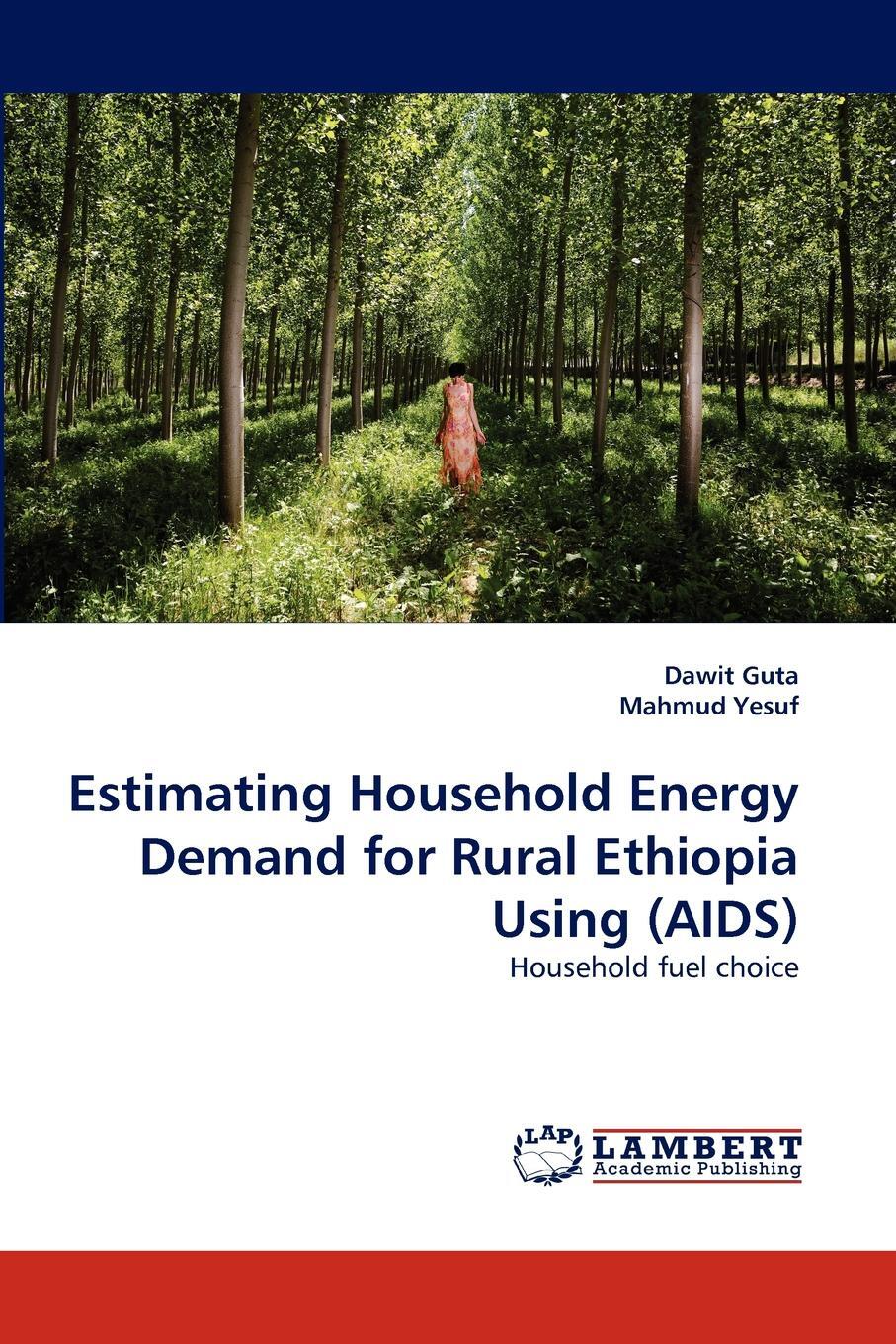 Dawit Guta
Mahmud Yesuf

Estimating Household Energy Demand for Rural Ethiopia Using (AIDS)

Household fuel choice

LAP LAMBERT Academic Publishing